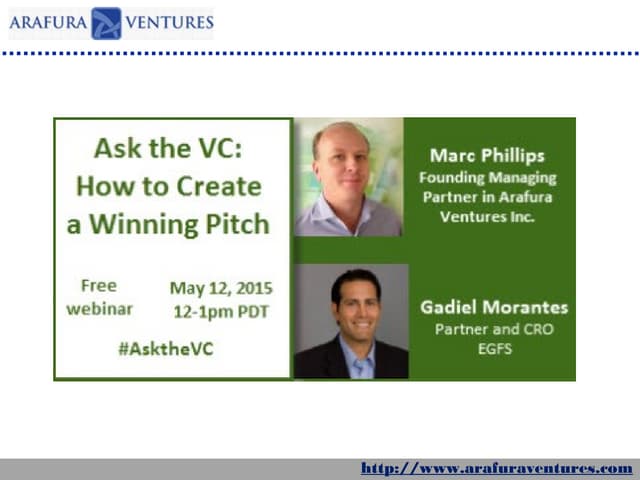 ARAFURA VENTURES

Ask the VC: How to Create a Winning Pitch

Free webinar

May 12, 2015
12-1pm PDT

#AsktheVC

Marc Phillips
Founding Managing Partner in Arafura Ventures Inc.

Gadiel Morantes
Partner and CRO
EGFS

http://www.arafuraventures.com